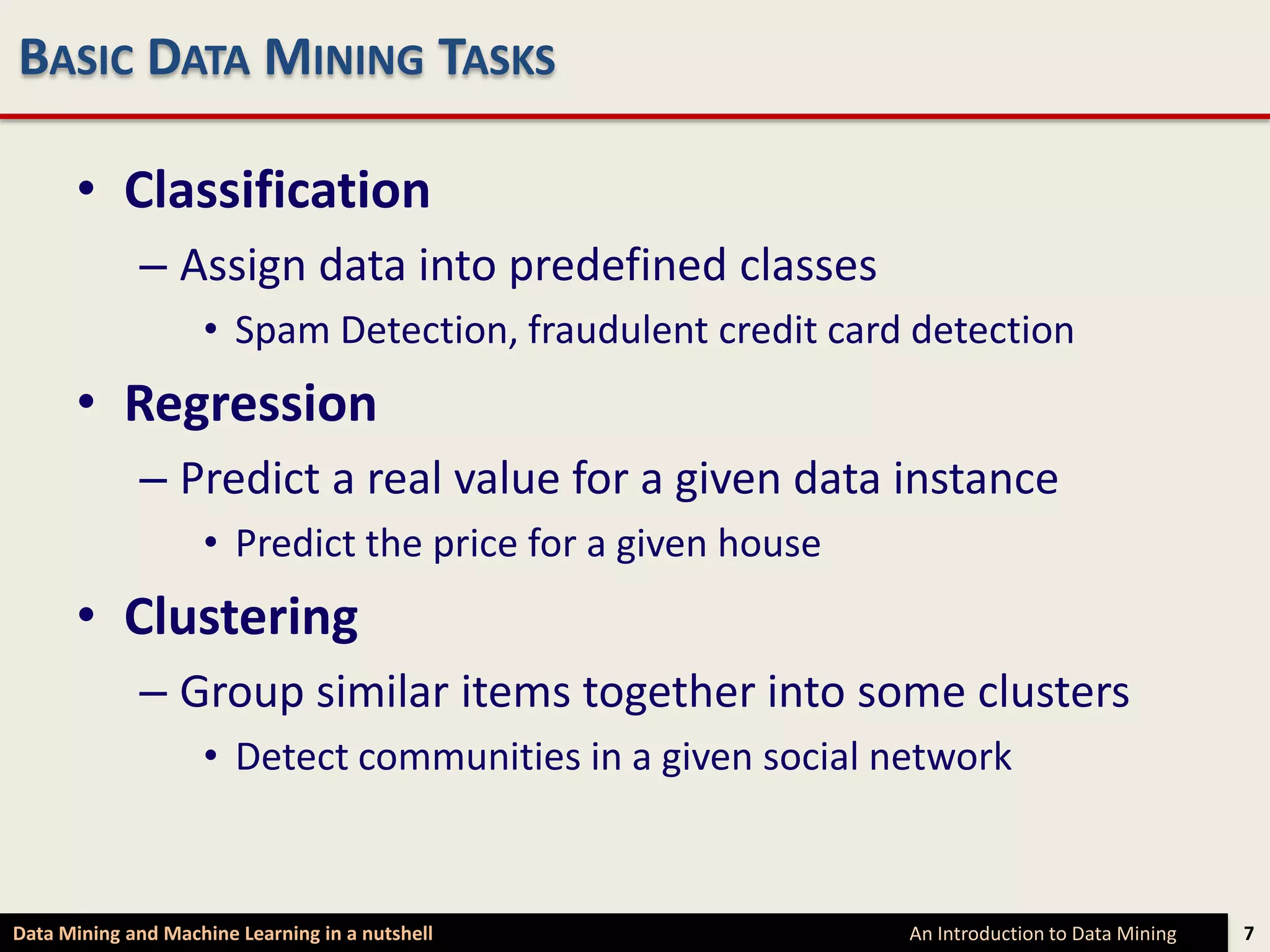 BASIC DATA MINING TASKS

• Classification
– Assign data into predefined classes
• Spam Detection, fraudulent credit card detection
• Regression
– Predict a real value for a given data instance
• Predict the price for a given house
• Clustering
– Group similar items together into some clusters
• Detect communities in a given social network

Data Mining and Machine Learning in a nutshell
An Introduction to Data Mining
7